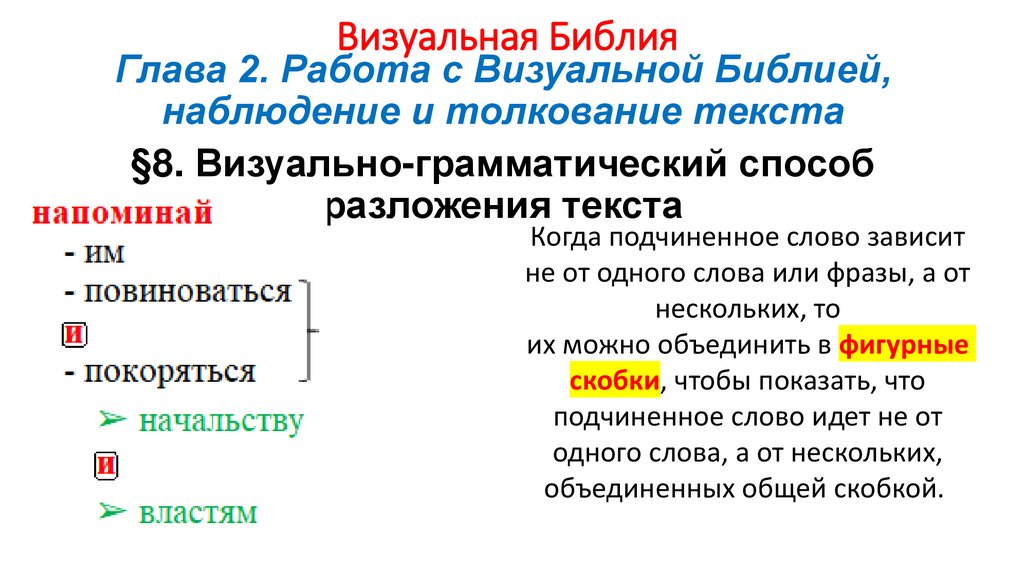 Визуальная Библия

Глава 2. Работа с Визуальной Библией, наблюдение и толкование текста

§8. Визуально-грамматический способ разложения текста

напоминай

- им

- повиноваться

и

- покоряться

➢ начальству

и

➢ властям

Когда подчиненное слово зависит не от одного слова или фразы, а от нескольких, то их можно объединить в фигурные скобки, чтобы показать, что подчиненное слово идет не от одного слова, а от нескольких, объединенных общей скобкой.